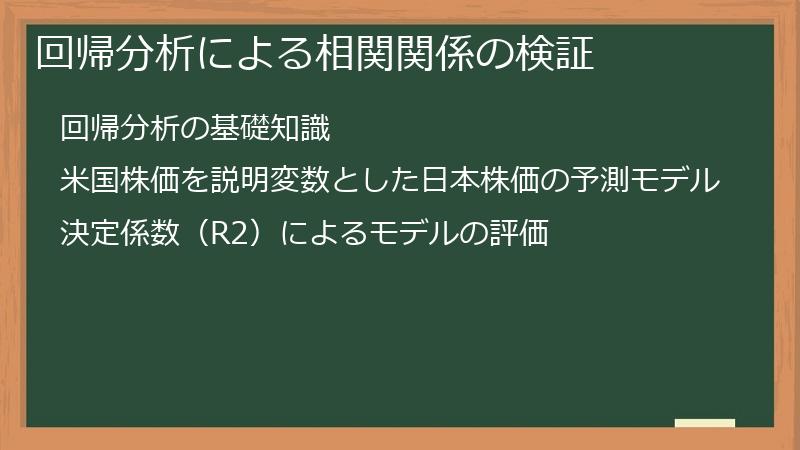 回帰分析による相関関係の検証

回帰分析の基礎知識

米国株価を説明変数とした日本株価の予測モデル

決定係数（R2）によるモデルの評価